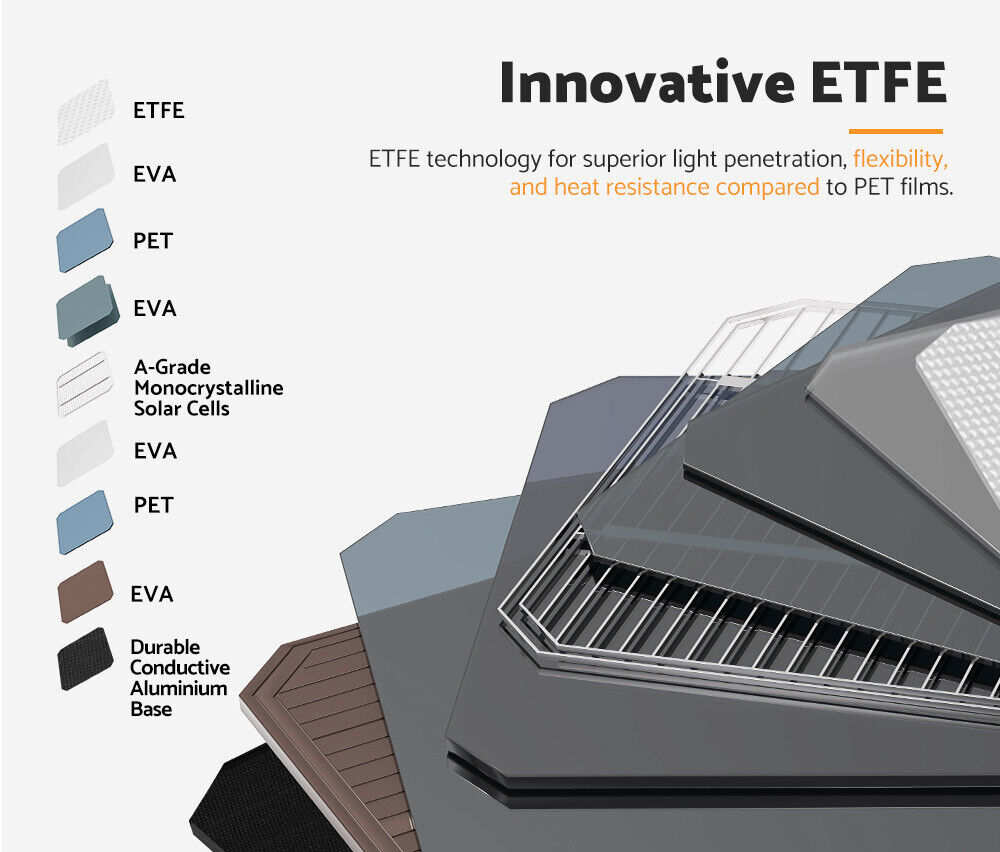 Innovative ETFE

ETFE technology for superior light penetration, flexibility, and heat resistance compared to PET films.

ETFE

EVA

PET

EVA

A-Grade Monocrystalline Solar Cells

EVA

PET

EVA

Durable Conductive Aluminium Base